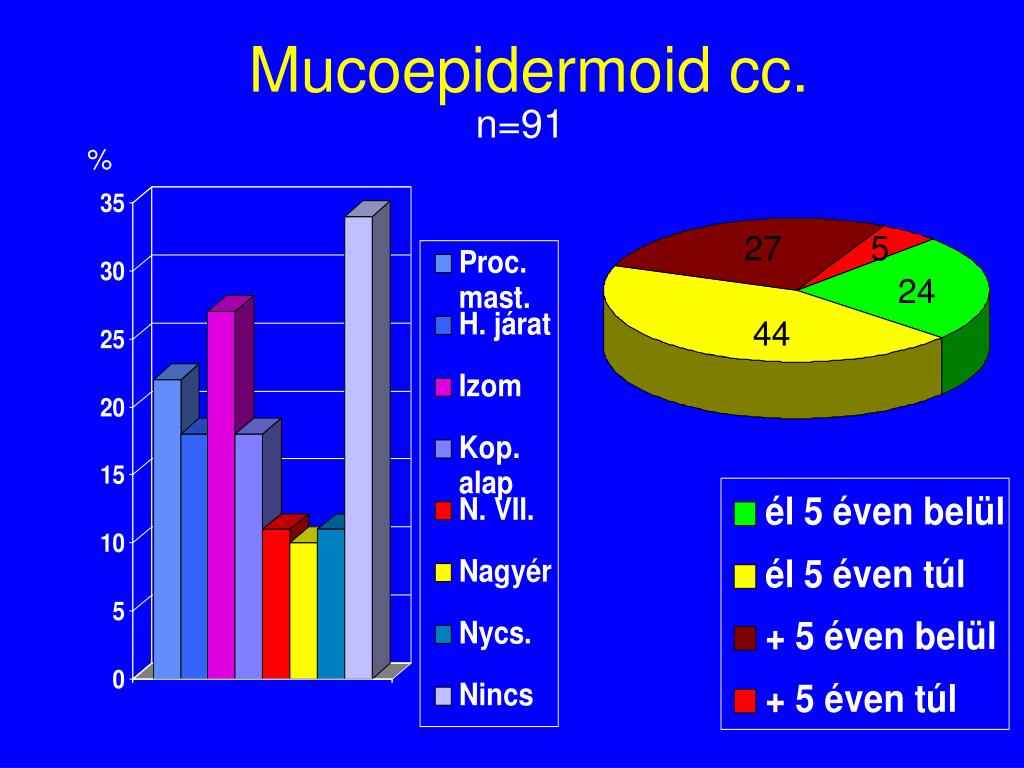 Mucoepidermoid cc.
n=91

%

35
30
25
20
15
10
5
0

Proc. mast.
H. járat
Izom
Kop. alap
N. VII.
Nagyér
Nycs.
Nincs

27
5
24
44

él 5 éven belül
él 5 éven túl
+ 5 éven belül
+ 5 éven túl